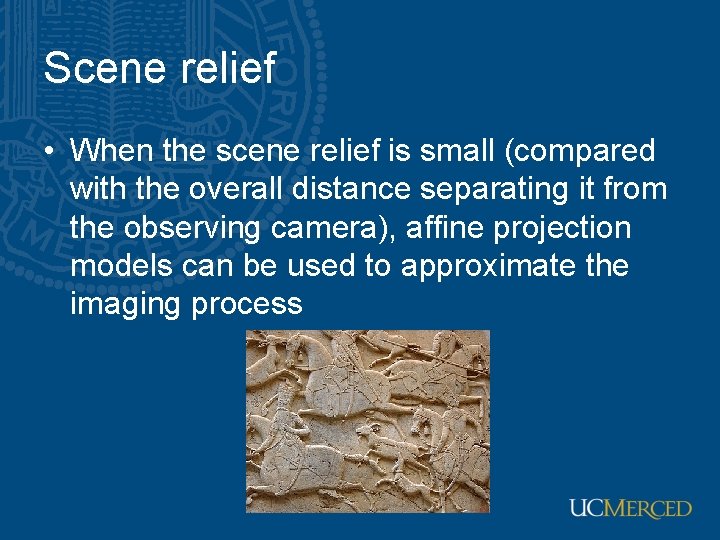 Scene relief

• When the scene relief is small (compared with the overall distance separating it from the observing camera), affine projection models can be used to approximate the imaging process

UCMERCED